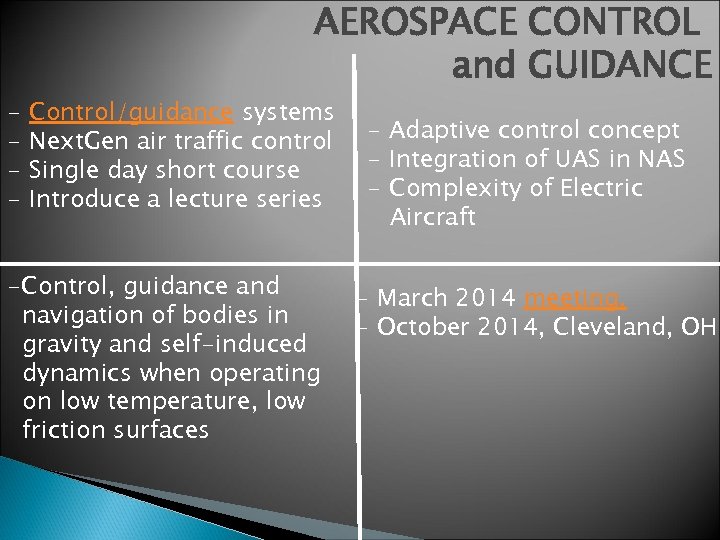 AEROSPACE CONTROL and GUIDANCE

- Control/guidance systems
- NextGen air traffic control
- Single day short course
- Introduce a lecture series

- Adaptive control concept
- Integration of UAS in NAS
- Complexity of Electric Aircraft

-Control, guidance and navigation of bodies in gravity and self-induced dynamics when operating on low temperature, low friction surfaces

- March 2014 meeting.
- October 2014, Cleveland, OH